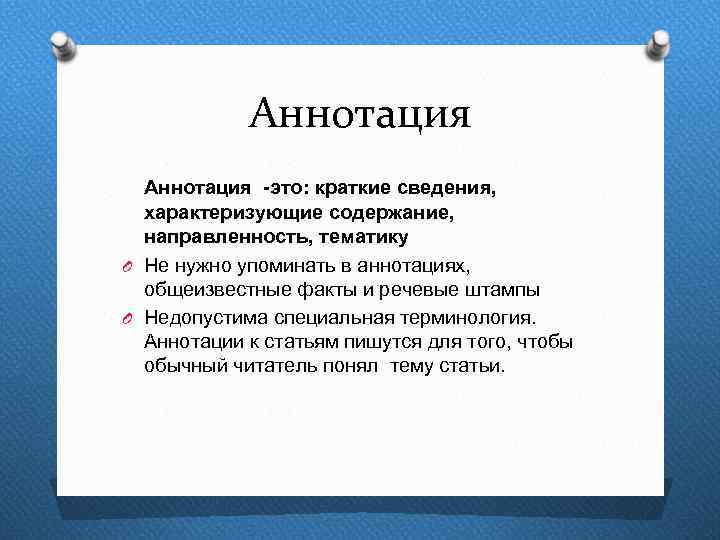 Аннотация

Аннотация -это: краткие сведения, характеризующие содержание, направленность, тематику

Не нужно упоминать в аннотациях, общеизвестные факты и речевые штампы

Недопустима специальная терминология. Аннотации к статьям пишутся для того, чтобы обычный читатель понял тему статьи.